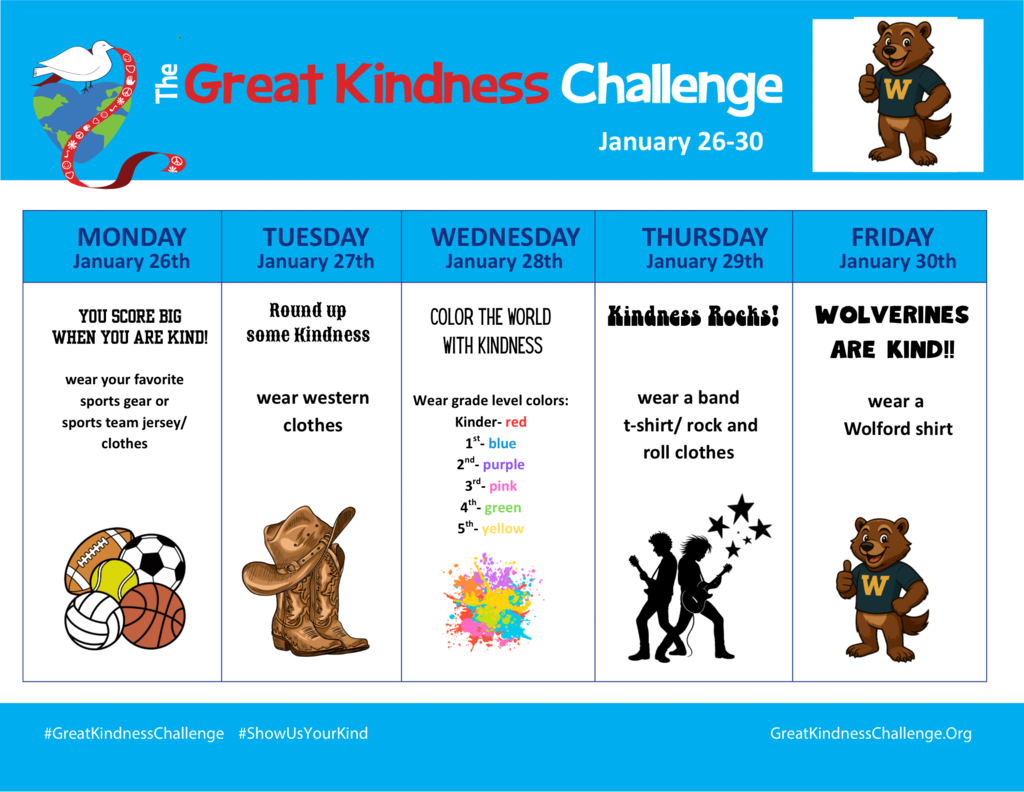 The Great Kindness Challenge

January 26-30

W

| MONDAY January 26th | TUESDAY January 27th | WEDNESDAY January 28th | THURSDAY January 29th | FRIDAY January 30th |
|---|---|---|---|---|
| YOU SCORE BIG WHEN YOU ARE KIND! wear your favorite sports gear or sports team jersey/ clothes | Round up some Kindness wear western clothes | COLOR THE WORLD WITH KINDNESS Wear grade level colors: Kinder- red $1^{st}$- blue $2^{nd}$- purple $3^{rd}$- pink $4^{th}$- green $5^{th}$- yellow | Kindness Rocks! wear a band t-shirt/ rock and roll clothes | WOLVERINES ARE KIND!! wear a Wolford shirt W |

#GreatKindnessChallenge #ShowUsYourKind

GreatKindnessChallenge.Org